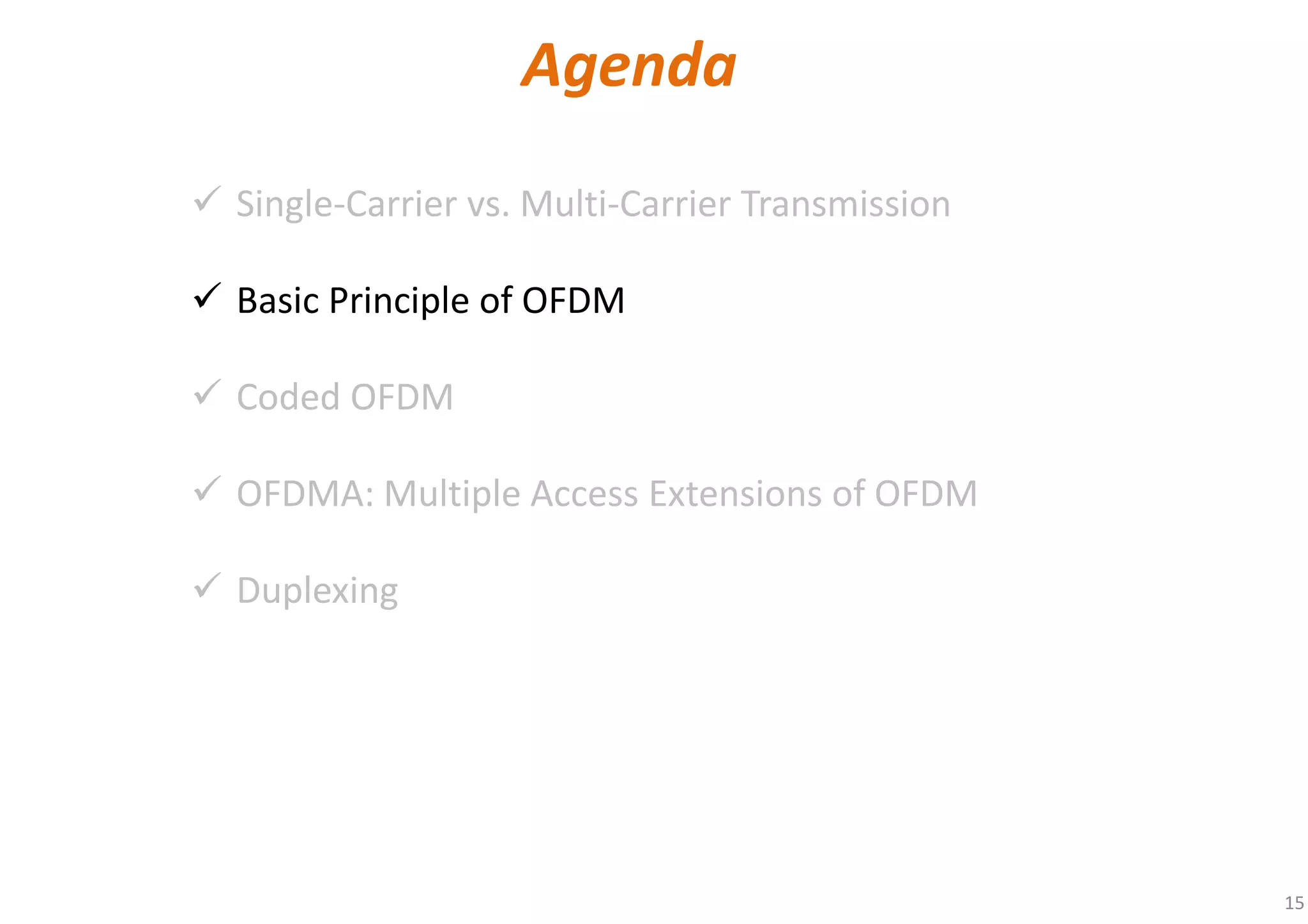 Agenda

✓ Single-Carrier vs. Multi-Carrier Transmission

✓ Basic Principle of OFDM

✓ Coded OFDM

✓ OFDMA: Multiple Access Extensions of OFDM

✓ Duplexing

15